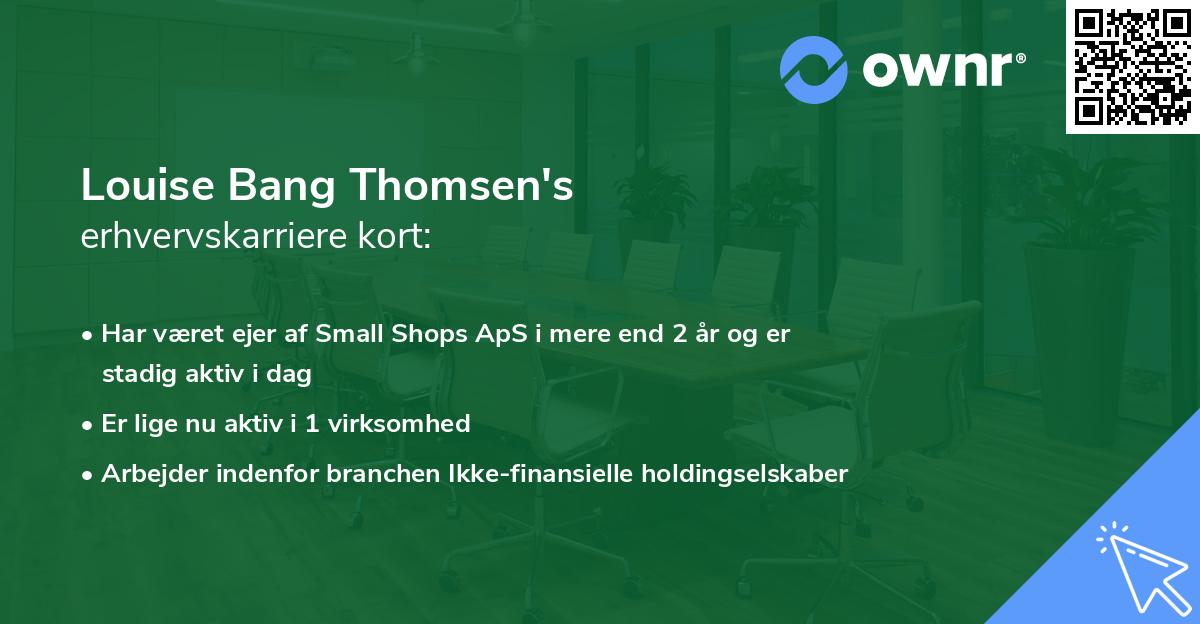 ownr®

Louise Bang Thomsen's
erhvervskarriere kort:

• Har været ejer af Small Shops ApS i mere end 2 år og er stadig aktiv i dag
• Er lige nu aktiv i 1 virksomhed
• Arbejder indenfor branchen Ikke-finansielle holdingselskaber